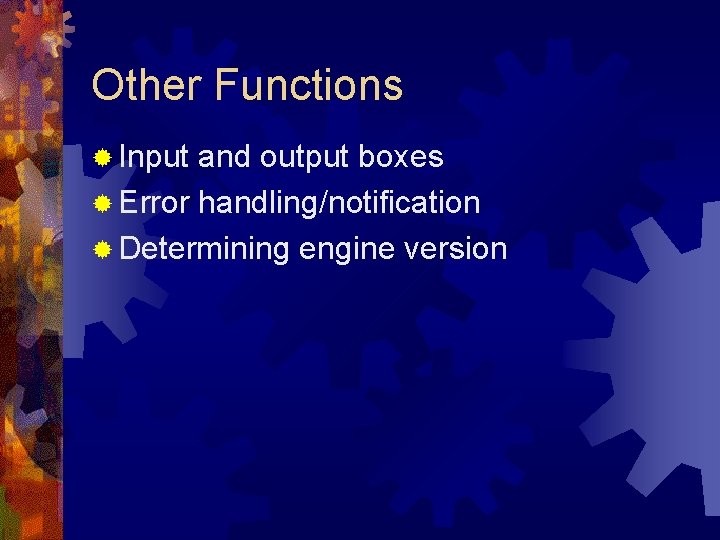 Other Functions

Input and output boxes
Error handling/notification
Determining engine version